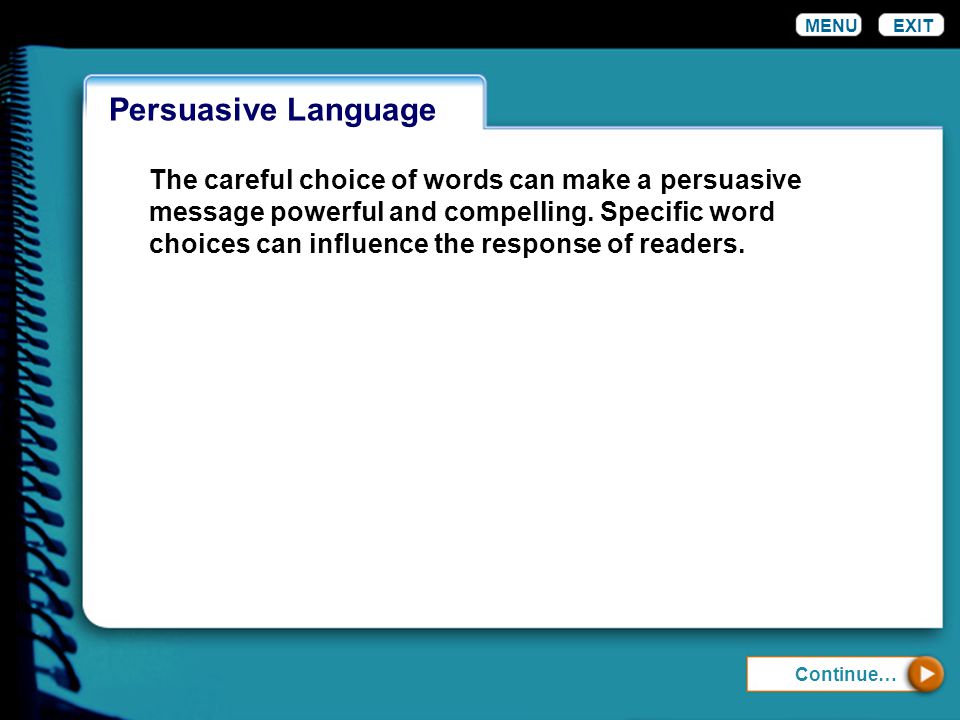 MENU EXIT

Persuasive Language

The careful choice of words can make a persuasive message powerful and compelling. Specific word choices can influence the response of readers.

Continue…